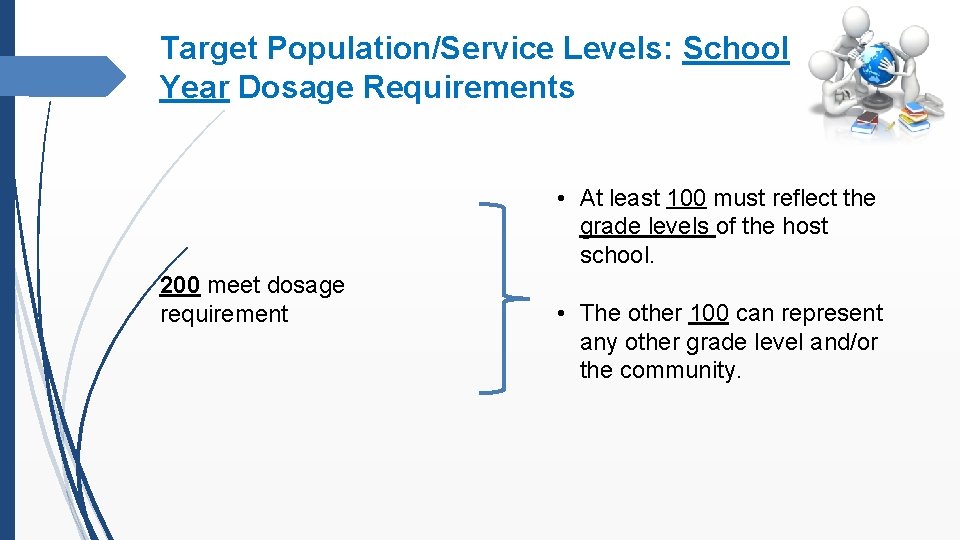 Target Population/Service Levels: School Year Dosage Requirements

200 meet dosage requirement

• At least 100 must reflect the grade levels of the host school.

• The other 100 can represent any other grade level and/or the community.